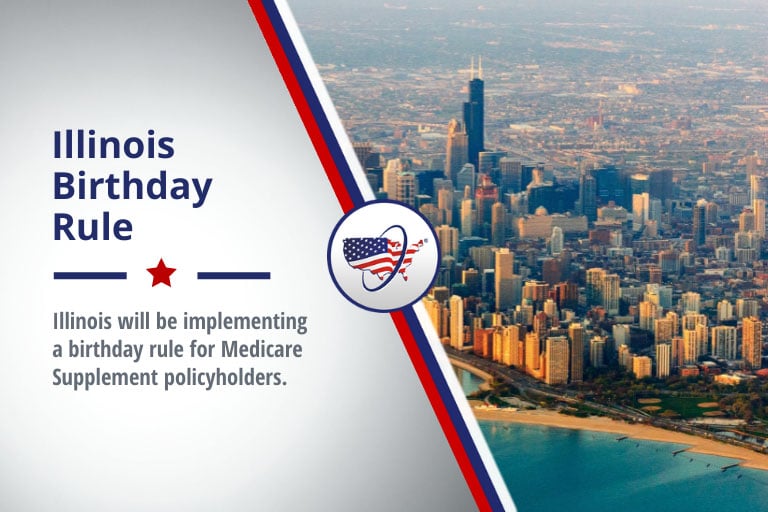 Illinois Birthday Rule

Illinois will be implementing a birthday rule for Medicare Supplement policyholders.